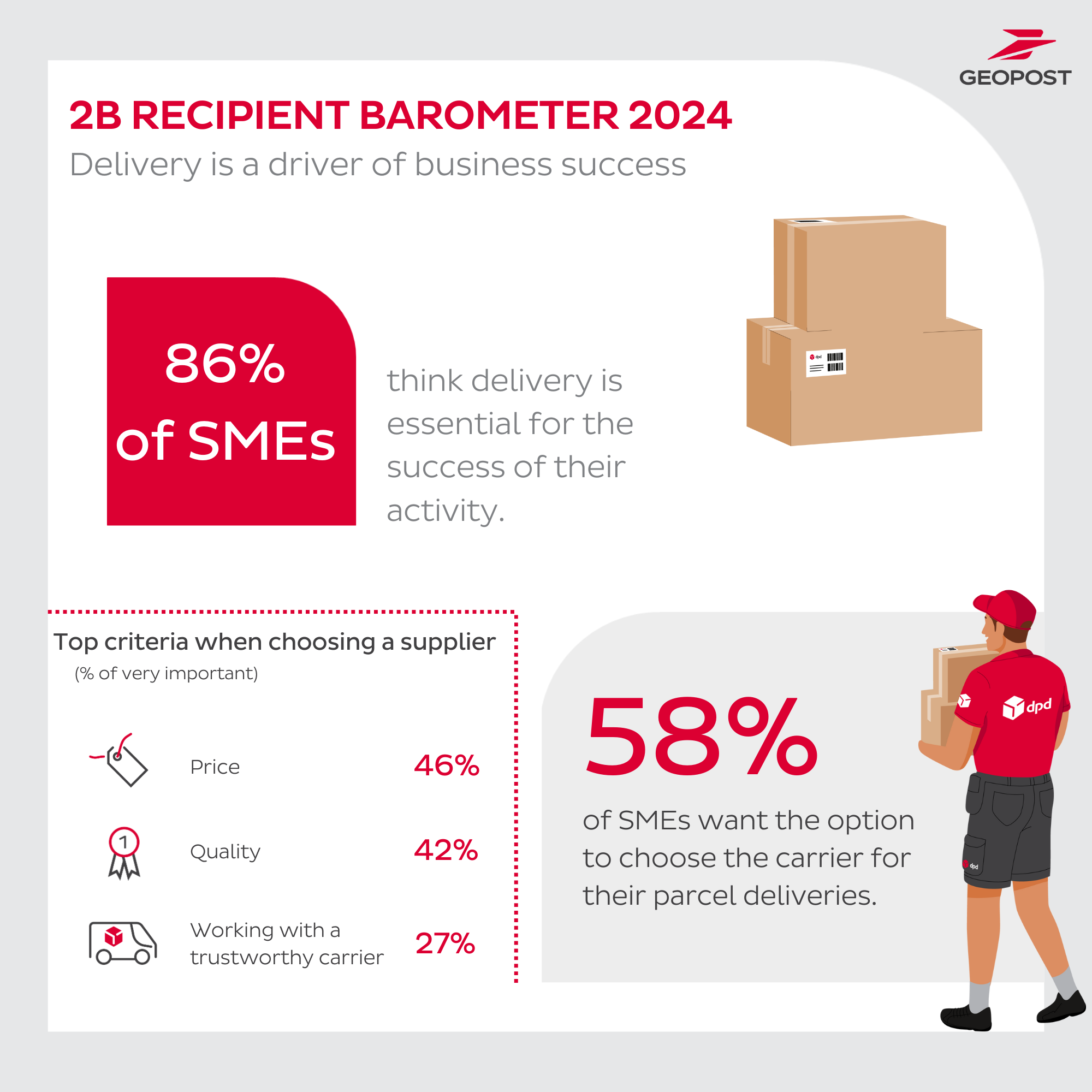 GEOPOST

2B RECIPIENT BAROMETER 2024

Delivery is a driver of business success

86% of SMEs

think delivery is essential for the success of their activity.

dpd

Top criteria when choosing a supplier
(% of very important)

| | | |
|---|---|---|
| | Price | 46% |
| 1 | Quality | 42% |
| | Working with a trustworthy carrier | 27% |

58%

of SMEs want the option to choose the carrier for their parcel deliveries.

dpd

dpd